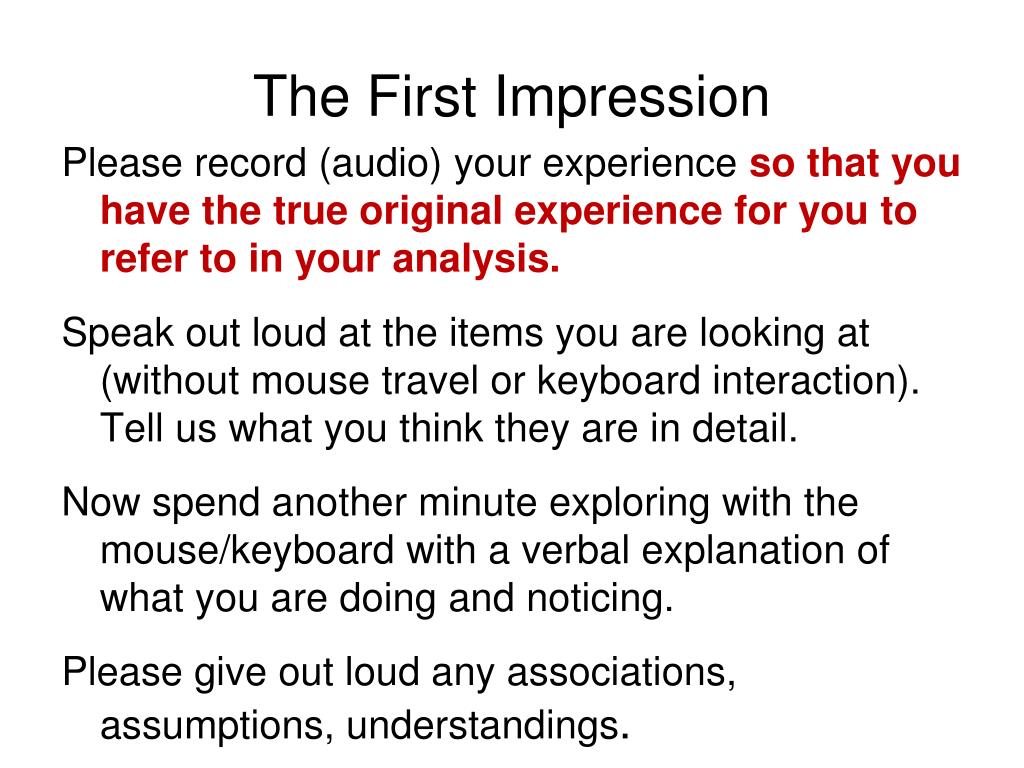 The First Impression

Please record (audio) your experience so that you have the true original experience for you to refer to in your analysis.

Speak out loud at the items you are looking at (without mouse travel or keyboard interaction). Tell us what you think they are in detail.

Now spend another minute exploring with the mouse/keyboard with a verbal explanation of what you are doing and noticing.

Please give out loud any associations, assumptions, understandings.